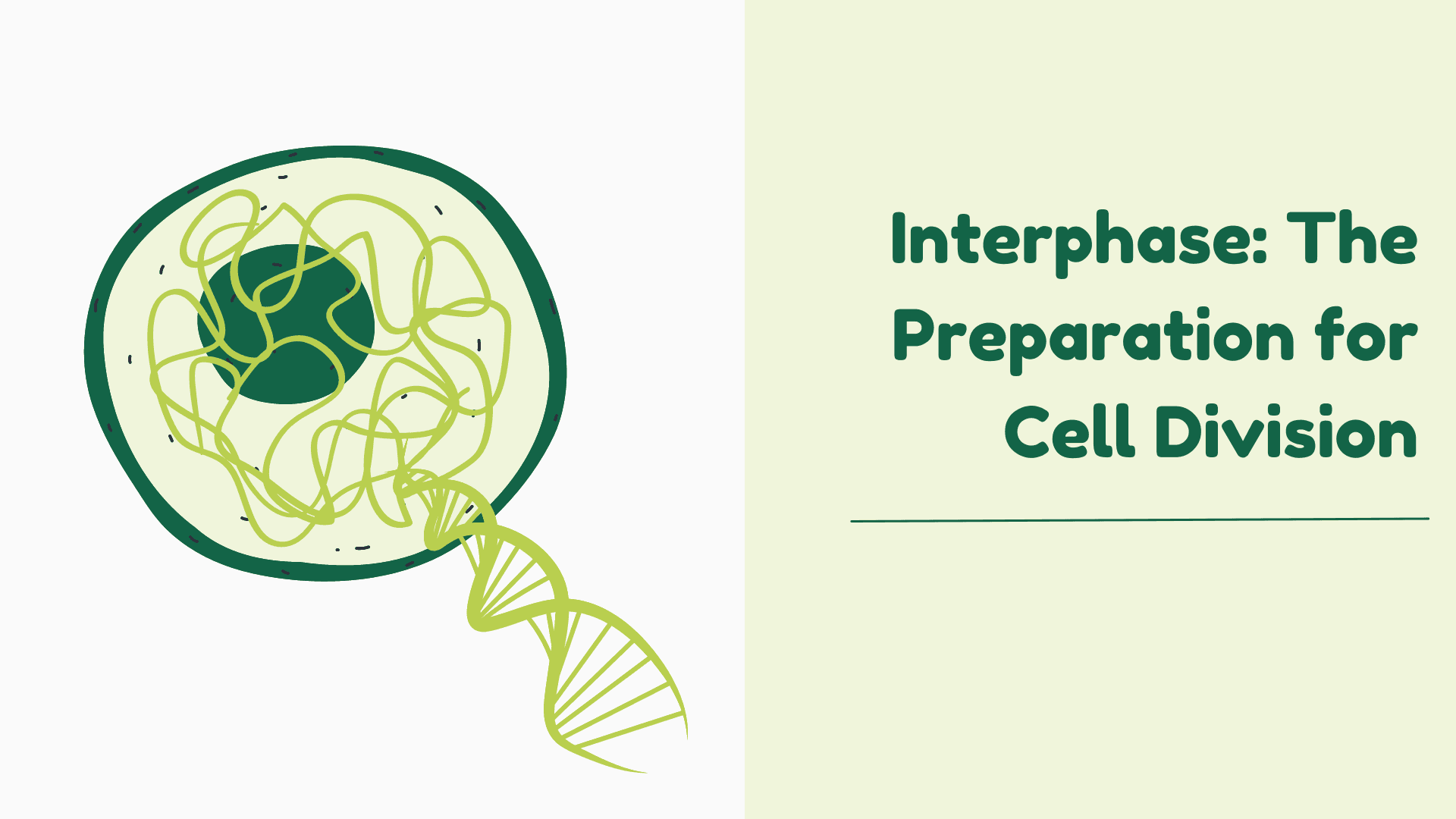 Interphase: The Preparation for Cell Division